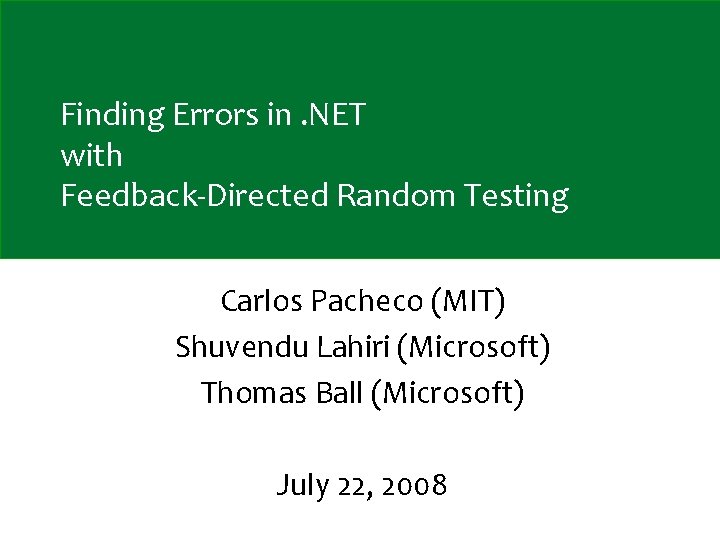 Finding Errors in .NET
with
Feedback-Directed Random Testing

Carlos Pacheco (MIT)
Shuvendu Lahiri (Microsoft)
Thomas Ball (Microsoft)

July 22, 2008